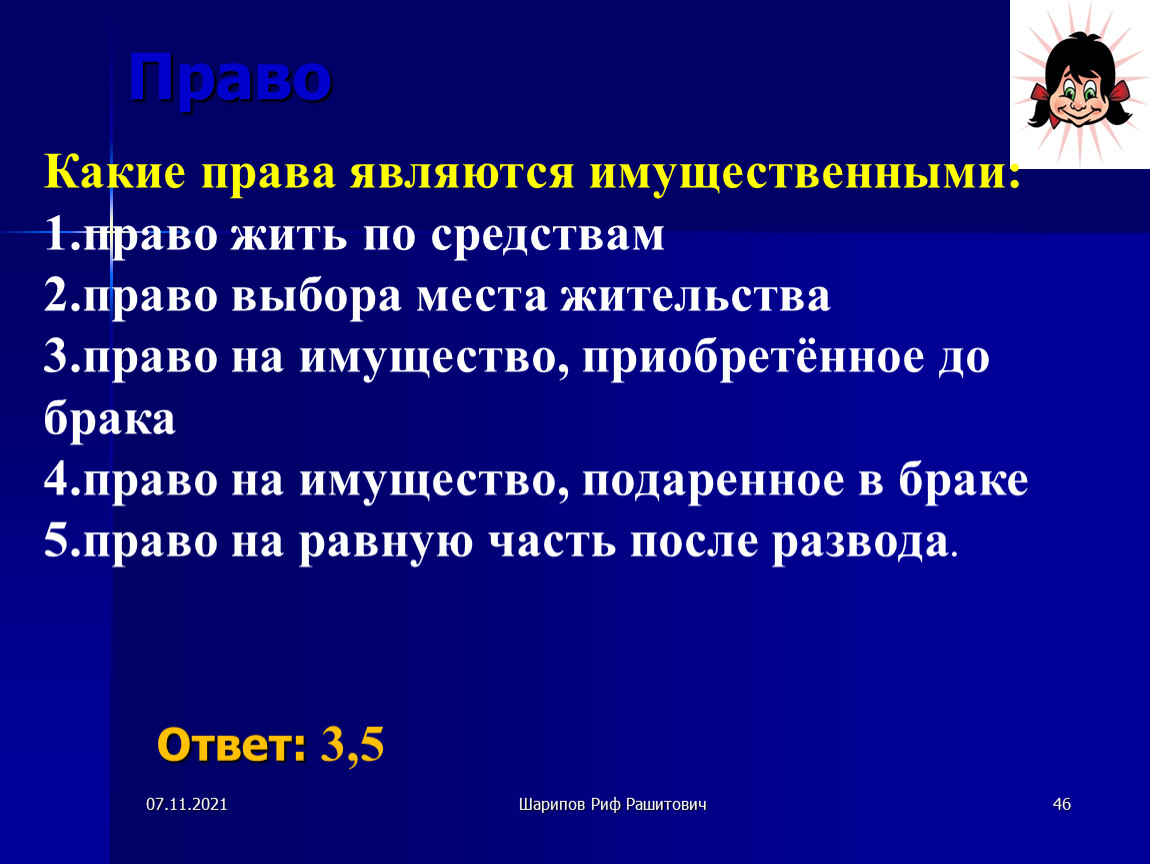 Право

Какие права являются имущественными:
1.право жить по средствам
2.право выбора места жительства
3.право на имущество, приобретённое до брака
4.право на имущество, подаренное в браке
5.право на равную часть после развода.

Ответ: 3,5

07.11.2021

Шарипов Риф Рашитович

46